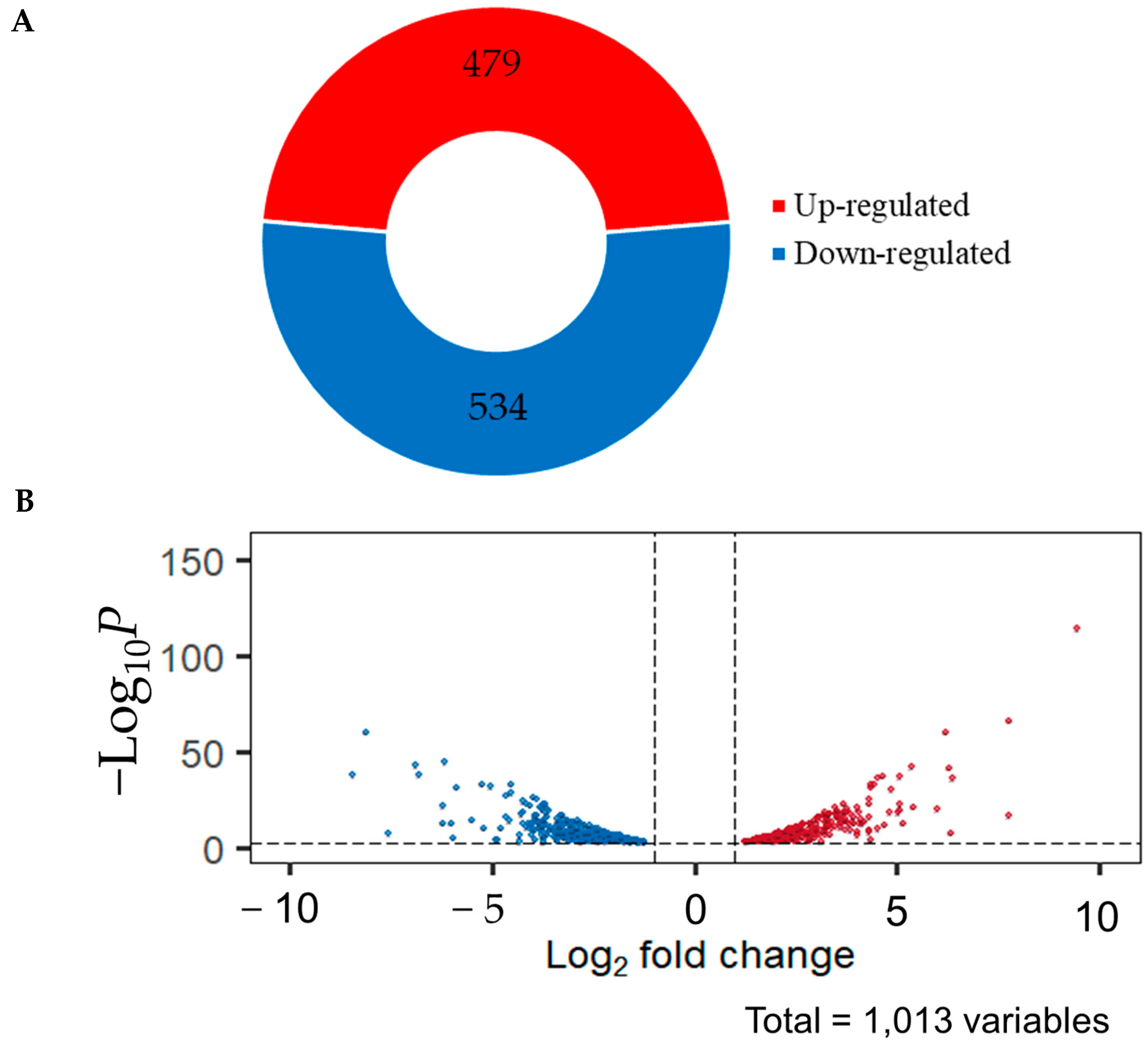 A

479

534

Up-regulated
Down-regulated

B

$-\text{Log}_{10}P$

150
100
50
0

− 10
− 5
0
5
10

$\text{Log}_2$ fold change

Total = 1,013 variables